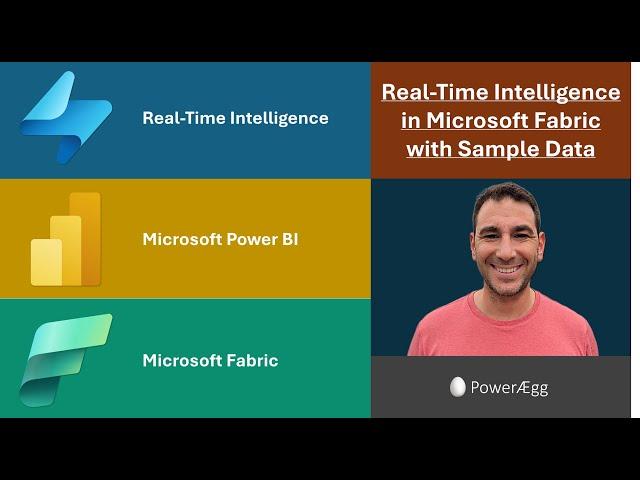 Real-Time Intelligence

Microsoft Power BI

Microsoft Fabric

Real-Time Intelligence in Microsoft Fabric with Sample Data

PowerÆgg